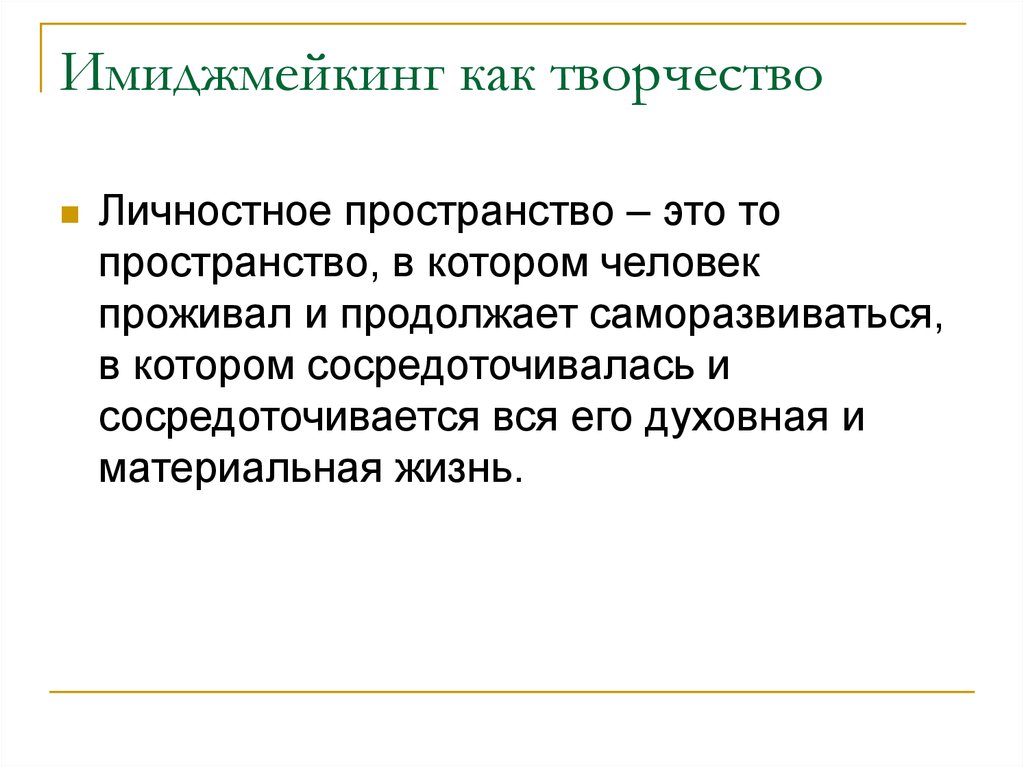 Имиджмейкинг как творчество

Личностное пространство – это то пространство, в котором человек проживал и продолжает саморазвиваться, в котором сосредоточивалась и сосредоточивается вся его духовная и материальная жизнь.